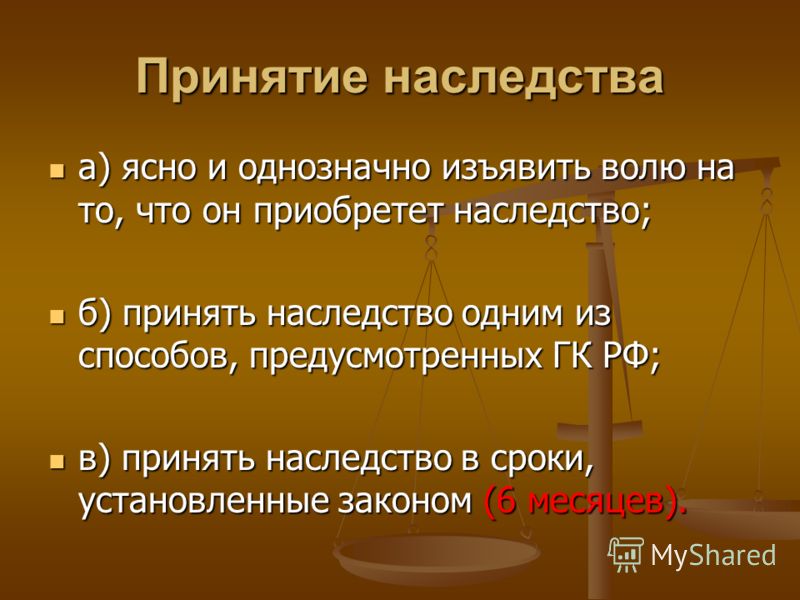 Принятие наследства

а) ясно и однозначно изъявить волю на то, что он приобретет наследство;

б) принять наследство одним из способов, предусмотренных ГК РФ;

в) принять наследство в сроки, установленные законом (6 месяцев).

MyShared